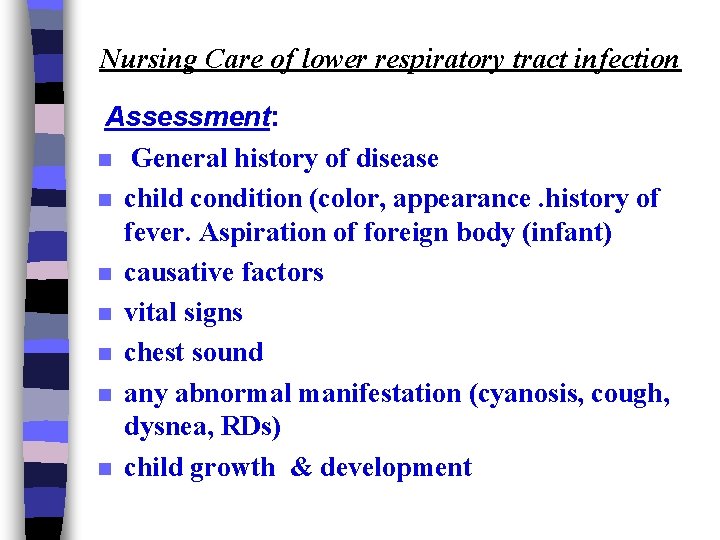 Nursing Care of lower respiratory tract infection

Assessment:

- General history of disease
- child condition (color, appearance .history of fever. Aspiration of foreign body (infant)
- causative factors
- vital signs
- chest sound
- any abnormal manifestation (cyanosis, cough, dysnea, RDs)
- child growth & development